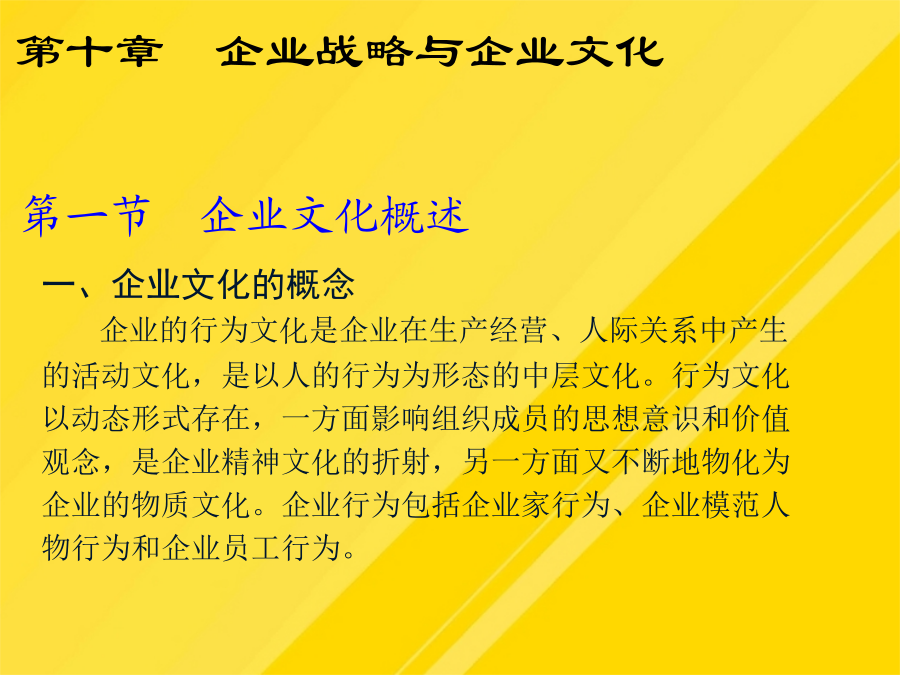 第十章　企业战略与企业文化

第一节　企业文化概述

一、企业文化的概念

企业的行为文化是企业在生产经营、人际关系中产生的活动文化，是以人的行为为形态的中层文化。行为文化以动态形式存在，一方面影响组织成员的思想意识和价值观念，是企业精神文化的折射，另一方面又不断地物化为企业的物质文化。企业行为包括企业家行为、企业模范人物行为和企业员工行为。